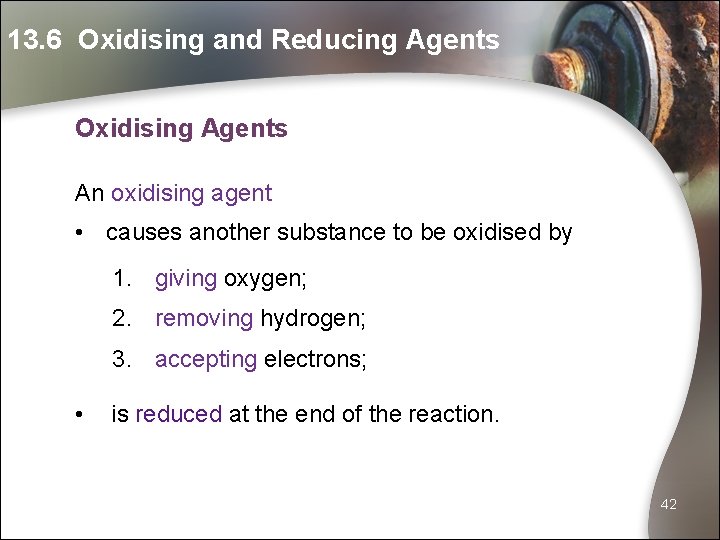 13.6 Oxidising and Reducing Agents

Oxidising Agents

An oxidising agent

• causes another substance to be oxidised by

1. giving oxygen;

2. removing hydrogen;

3. accepting electrons;

• is reduced at the end of the reaction.

42